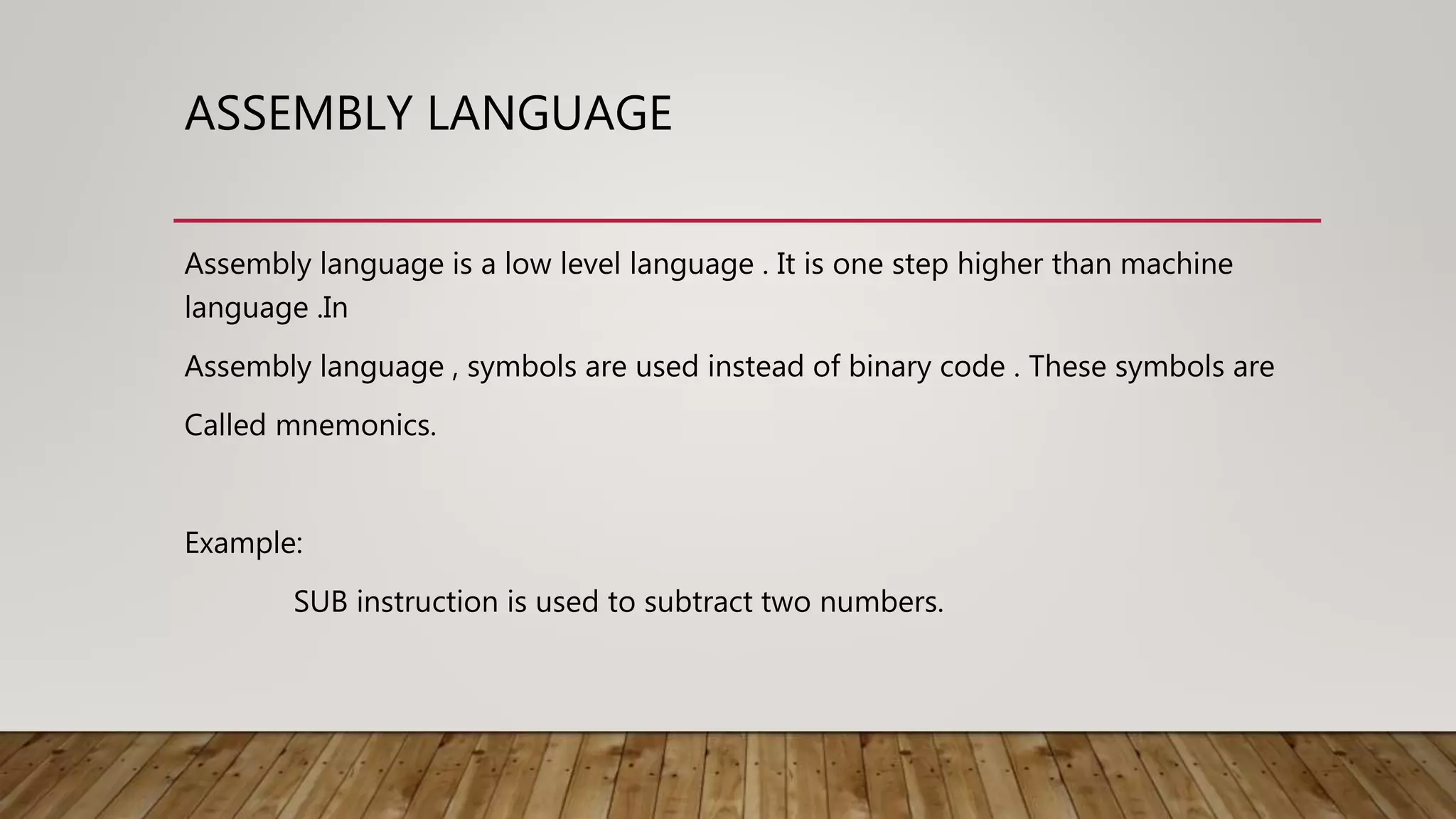 ASSEMBLY LANGUAGE

Assembly language is a low level language . It is one step higher than machine language .In

Assembly language , symbols are used instead of binary code . These symbols are

Called mnemonics.

Example:

SUB instruction is used to subtract two numbers.